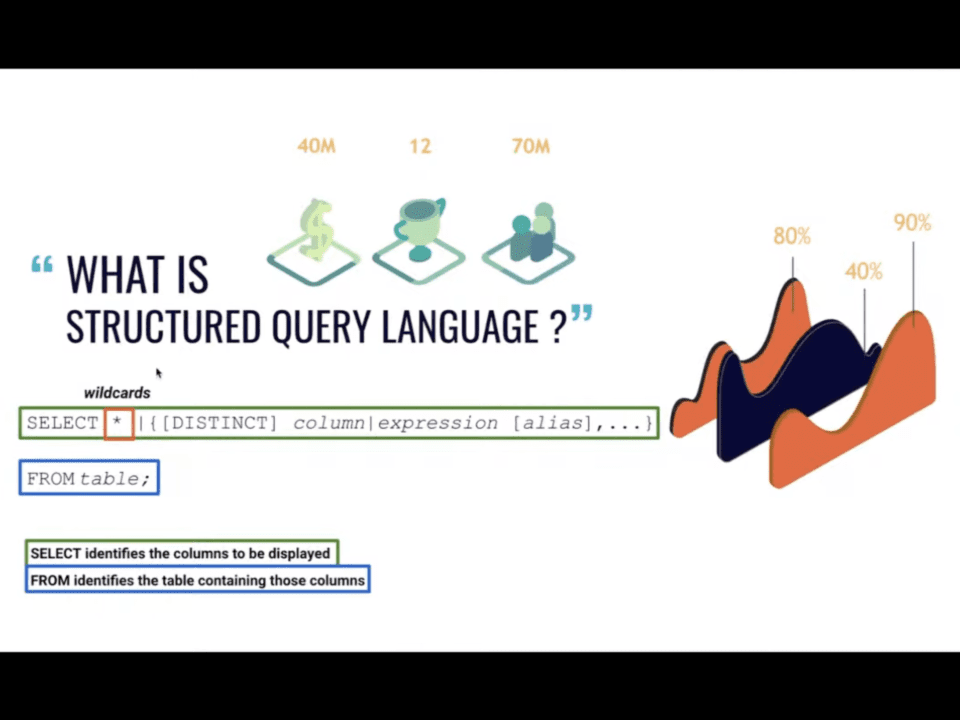 40M 12 70M

80% 40% 90%

“ WHAT IS STRUCTURED QUERY LANGUAGE ?”

wildcards

SELECT * |{[DISTINCT] column|expression [alias],...}

FROM table;

SELECT identifies the columns to be displayed

FROM identifies the table containing those columns